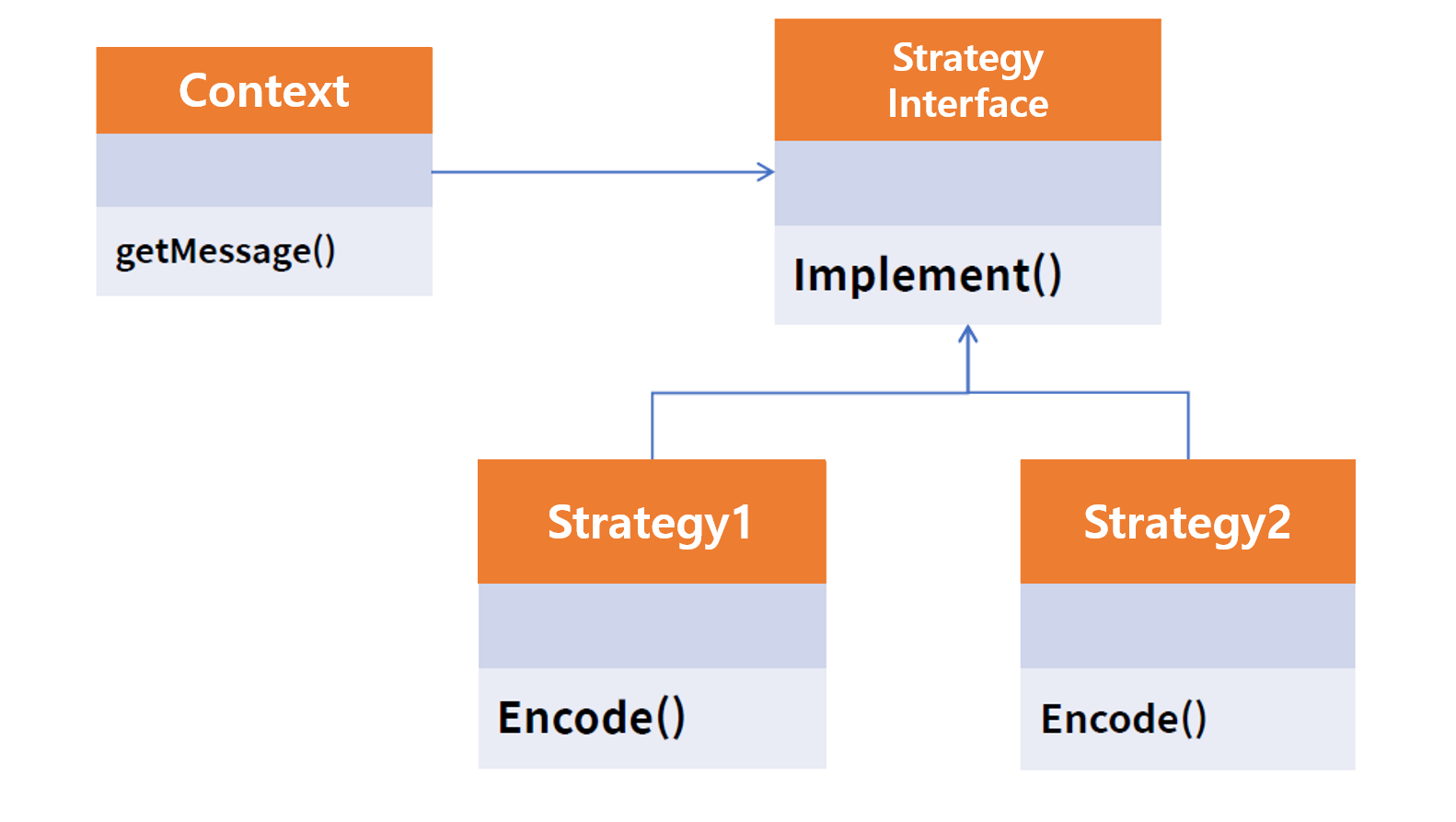 Context

getMessage()

Strategy Interface

Implement()

Strategy1

Encode()

Strategy2

Encode()